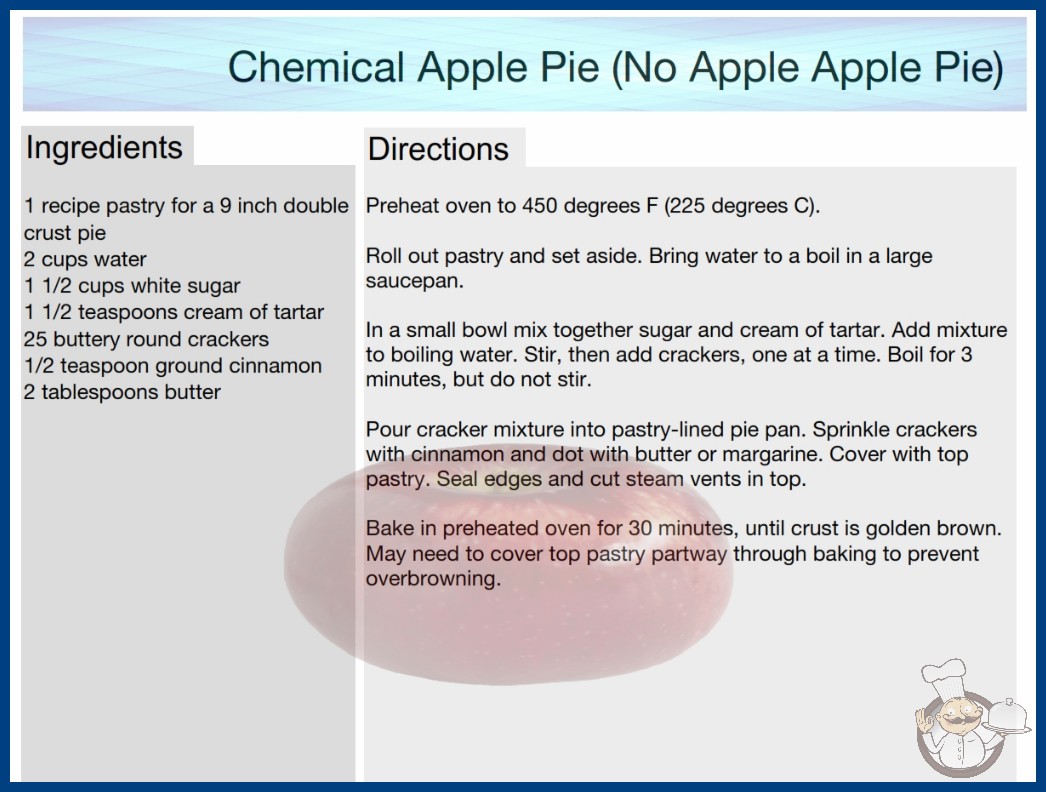 Chemical Apple Pie (No Apple Apple Pie)

Ingredients

1 recipe pastry for a 9 inch double crust pie
2 cups water
1 1/2 cups white sugar
1 1/2 teaspoons cream of tartar
25 buttery round crackers
1/2 teaspoon ground cinnamon
2 tablespoons butter

Directions

Preheat oven to 450 degrees F (225 degrees C).

Roll out pastry and set aside. Bring water to a boil in a large saucepan.

In a small bowl mix together sugar and cream of tartar. Add mixture to boiling water. Stir, then add crackers, one at a time. Boil for 3 minutes, but do not stir.

Pour cracker mixture into pastry-lined pie pan. Sprinkle crackers with cinnamon and dot with butter or margarine. Cover with top pastry. Seal edges and cut steam vents in top.

Bake in preheated oven for 30 minutes, until crust is golden brown. May need to cover top pastry partway through baking to prevent overbrowning.